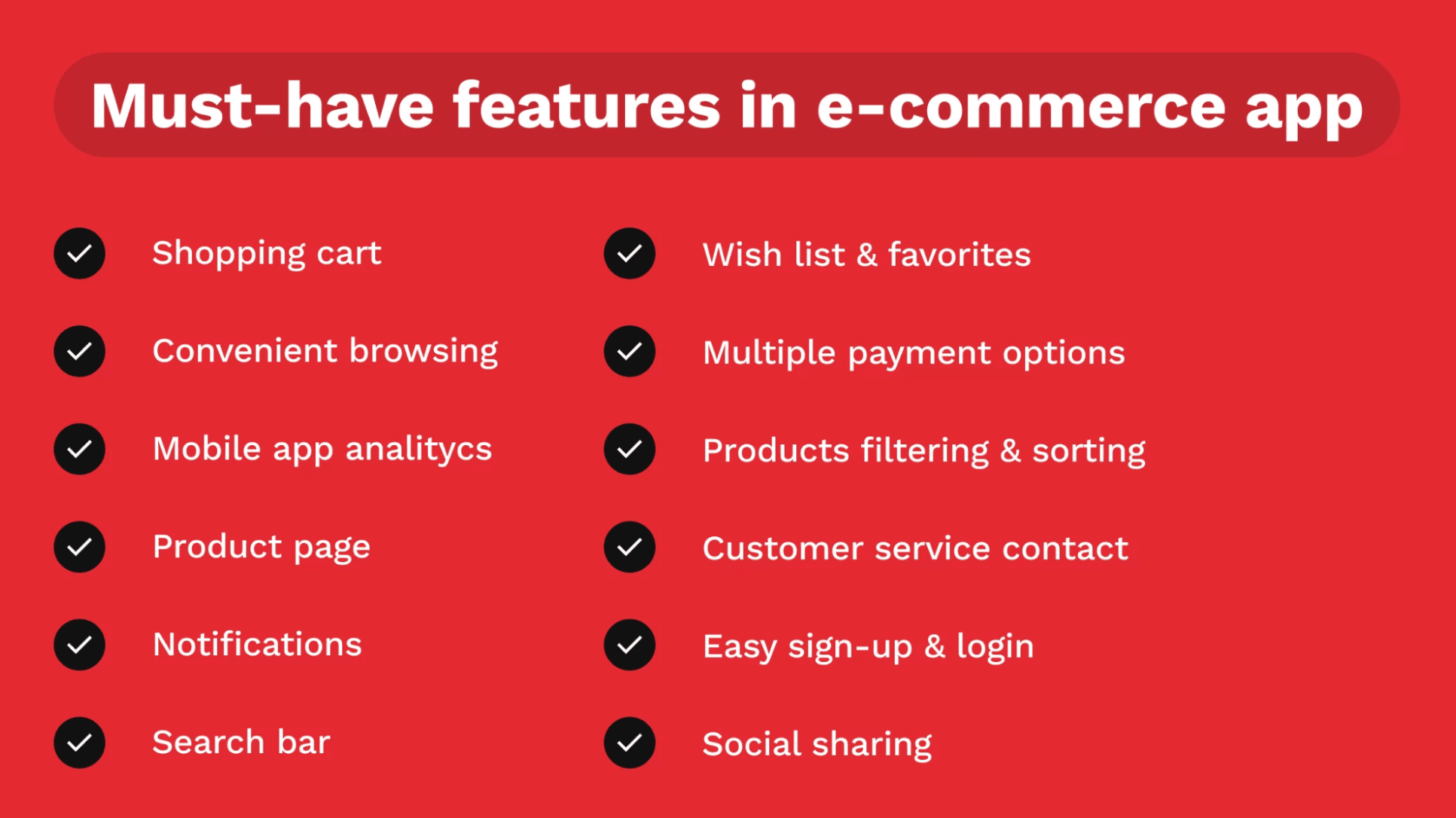 Must-have features in e-commerce app

Shopping cart

Convenient browsing

Mobile app analitycs

Product page

Notifications

Search bar

Wish list & favorites

Multiple payment options

Products filtering & sorting

Customer service contact

Easy sign-up & login

Social sharing